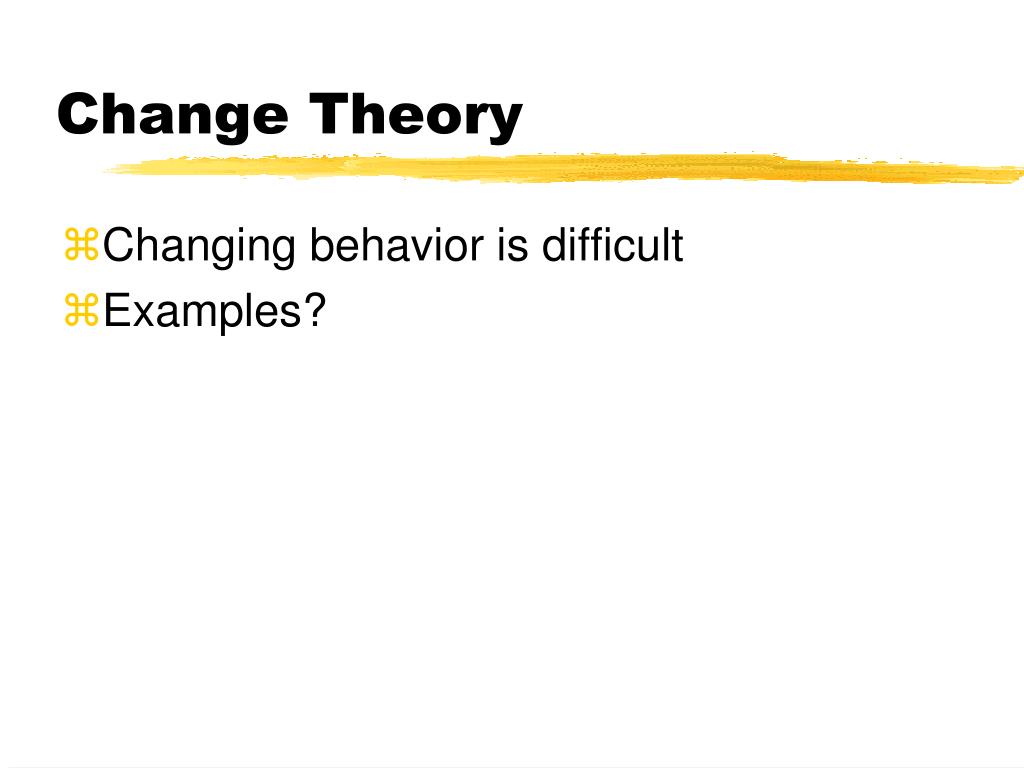 Change Theory

⌘Changing behavior is difficult
⌘Examples?